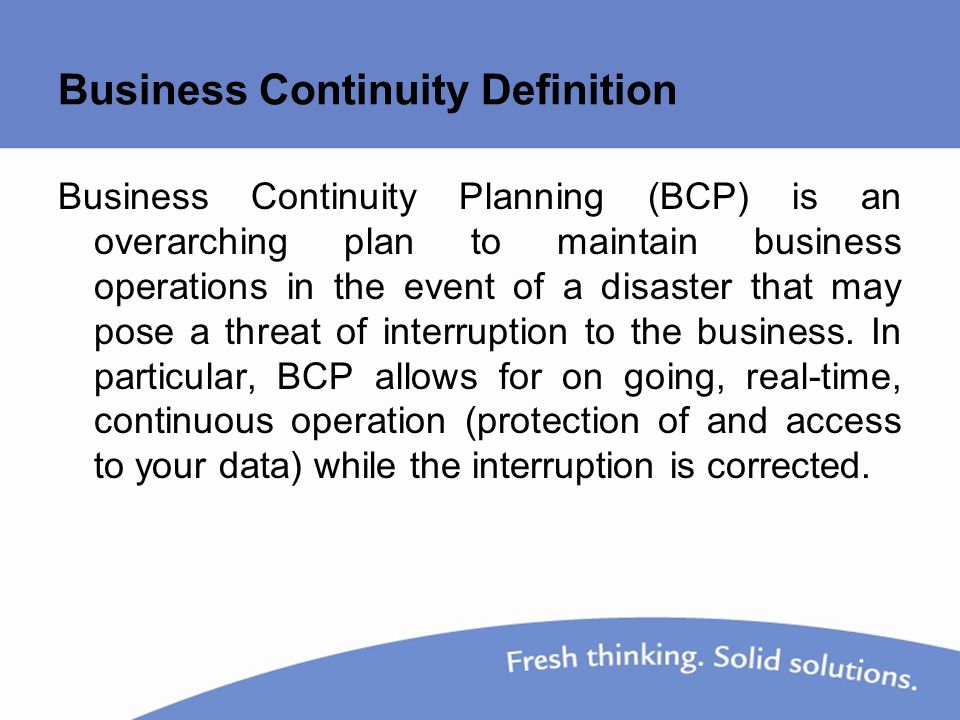 Business Continuity Definition

Business Continuity Planning (BCP) is an overarching plan to maintain business operations in the event of a disaster that may pose a threat of interruption to the business. In particular, BCP allows for on going, real-time, continuous operation (protection of and access to your data) while the interruption is corrected.

Fresh thinking. Solid solutions.